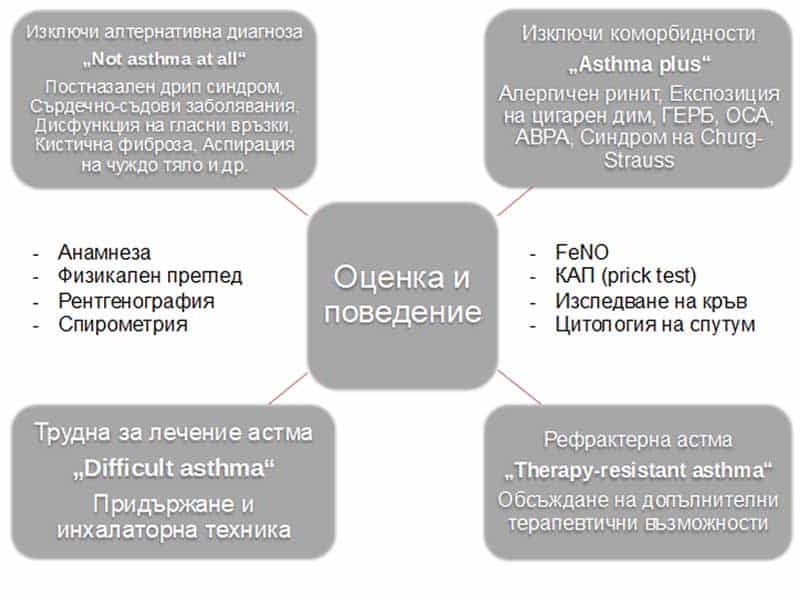 Изключи алтернативна диагноза
„Not asthma at all“
Постназален дрип синдром, Сърдечно-съдови заболявания, Дисфункция на гласни връзки, Кистична фиброза, Аспирация на чуждо тяло и др.

Изключи коморбидности
„Asthma plus“
Алергичен ринит, Експозиция на цигарен дим, ГЕРБ, ОСА, АВРА, Синдром на Churg-Strauss

- Анамнеза
- Физикален преглед
- Рентгенография
- Спирометрия

Оценка и поведение

- FeNO
- КАП (prick test)
- Изследване на кръв
- Цитология на спутум

Трудна за лечение астма
„Difficult asthma“
Придържане и инхалаторна техника

Рефрактерна астма
„Therapy-resistant asthma“
Обсъждане на допълнителни терапевтични възможности